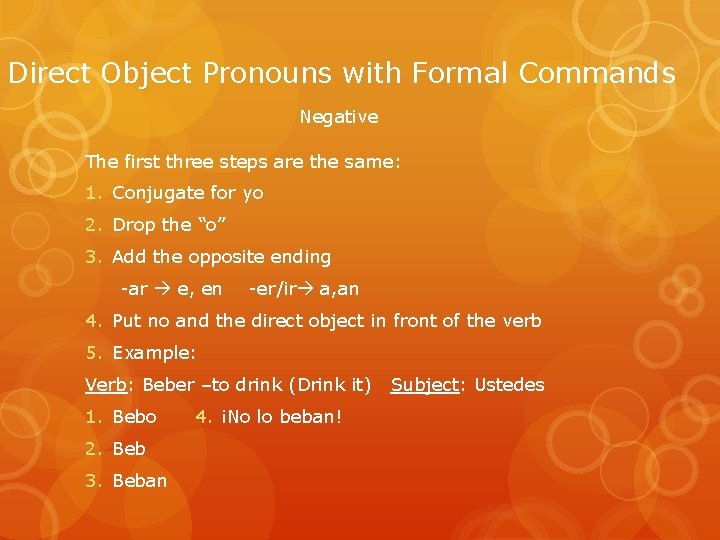 Direct Object Pronouns with Formal Commands

Negative

The first three steps are the same:

1. Conjugate for yo
2. Drop the “o”
3. Add the opposite ending

-ar → e, en -er/ir→ a,an

4. Put no and the direct object in front of the verb
5. Example:

Verb: Beber –to drink (Drink it) Subject: Ustedes

1. Bebo 4. ¡No lo beban!
2. Beb
3. Beban